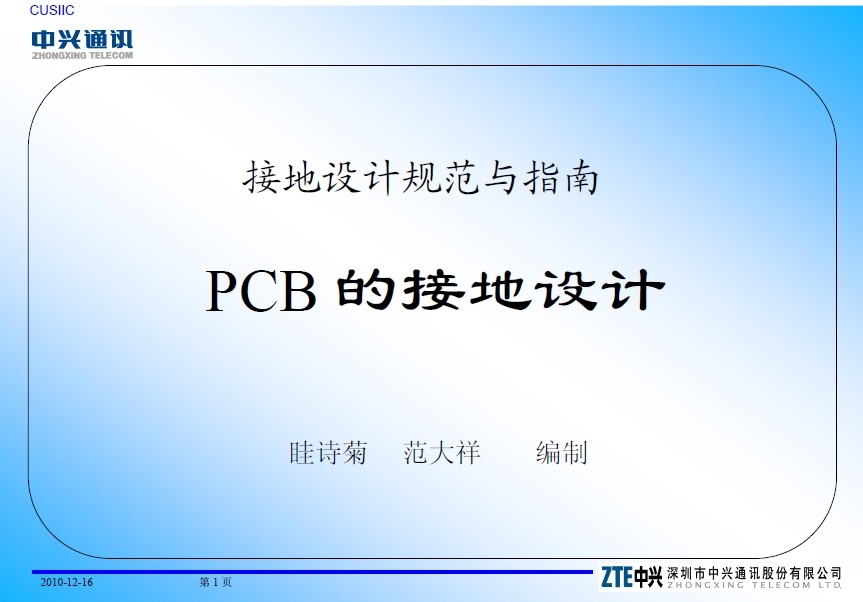 CUSIIC

中兴通讯
ZHONGXING TELECOM

接地设计规范与指南

PCB 的接地设计

眭诗菊　范大祥　编制

2010-12-16　第 1 页

ZTE中兴 深圳市中兴通讯股份有限公司
ZHONGXING TELECOM LTD.